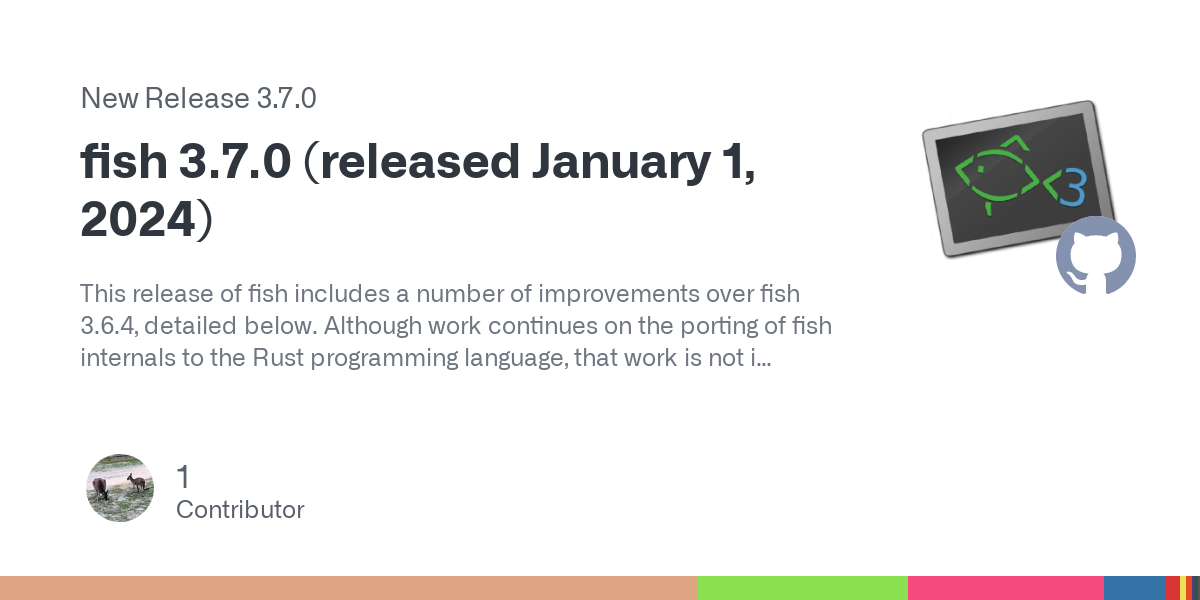 New Release 3.7.0

fish 3.7.0 (released January 1, 2024)

This release of fish includes a number of improvements over fish 3.6.4, detailed below. Although work continues on the porting of fish internals to the Rust programming language, that work is not i...

3

1
Contributor